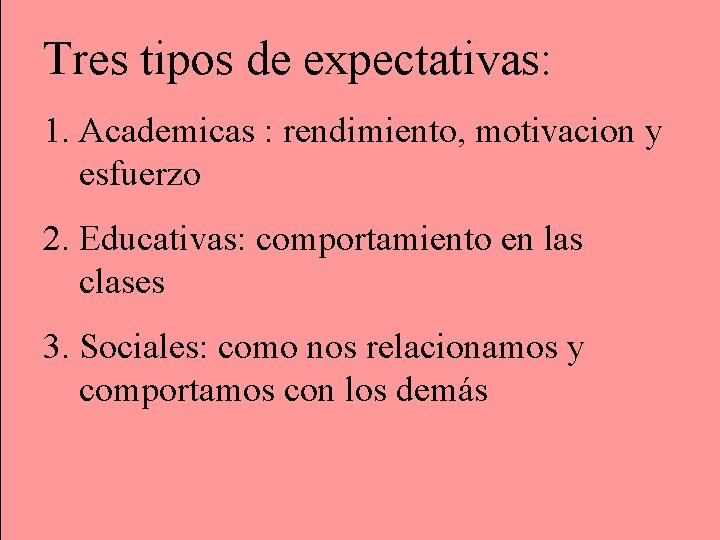 Tres tipos de expectativas:

1. Academicas : rendimiento, motivacion y esfuerzo

2. Educativas: comportamiento en las clases

3. Sociales: como nos relacionamos y comportamos con los demás